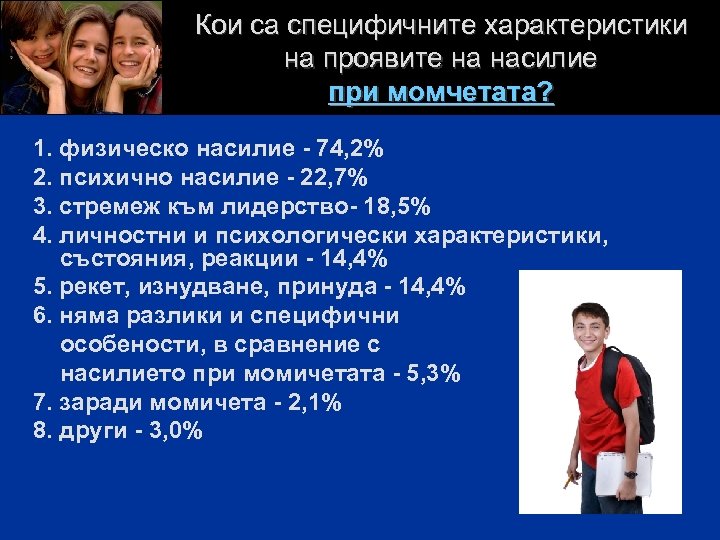 Кои са специфичните характеристики на проявите на насилие при момчетата?

1. физическо насилие - 74,2%
2. психично насилие - 22,7%
3. стремеж към лидерство- 18,5%
4. личностни и психологически характеристики, състояния, реакции - 14,4%
5. рекет, изнудване, принуда - 14,4%
6. няма разлики и специфични особености, в сравнение с насилието при момичетата - 5,3%
7. заради момичета - 2,1%
8. други - 3,0%